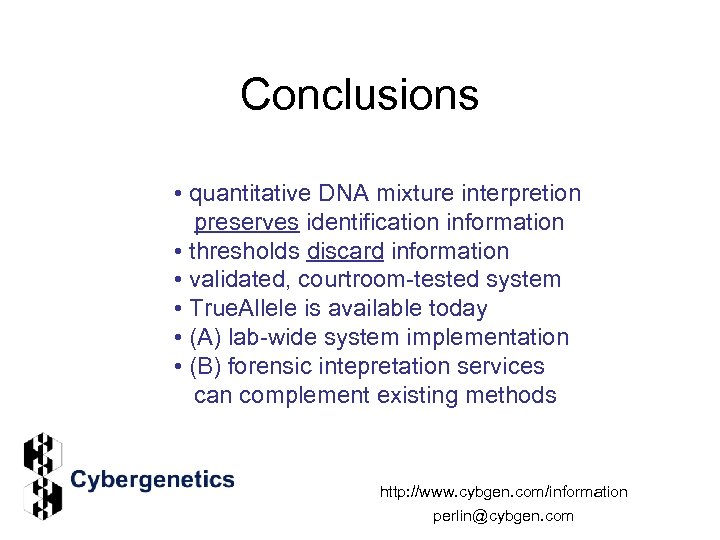 Conclusions

• quantitative DNA mixture interpretion preserves identification information
• thresholds discard information
• validated, courtroom-tested system
• TrueAllele is available today
• (A) lab-wide system implementation
• (B) forensic intepretation services can complement existing methods

Cybergenetics

http://www.cybgen.com/information
perlin@cybgen.com